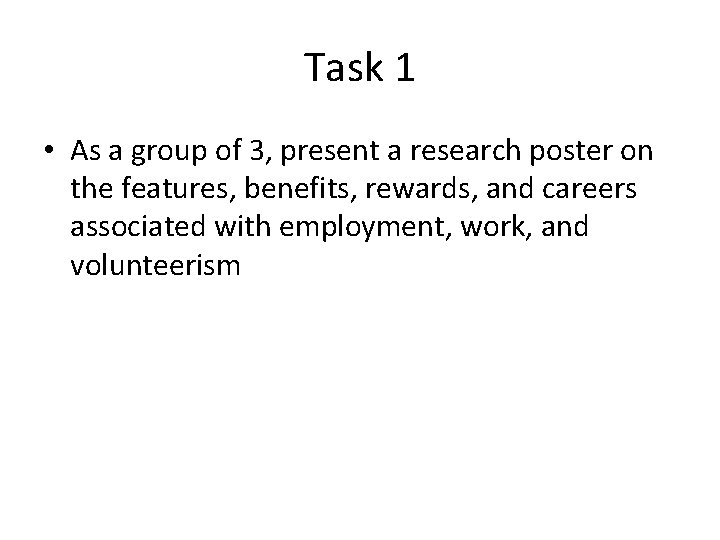 Task 1

• As a group of 3, present a research poster on the features, benefits, rewards, and careers associated with employment, work, and volunteerism